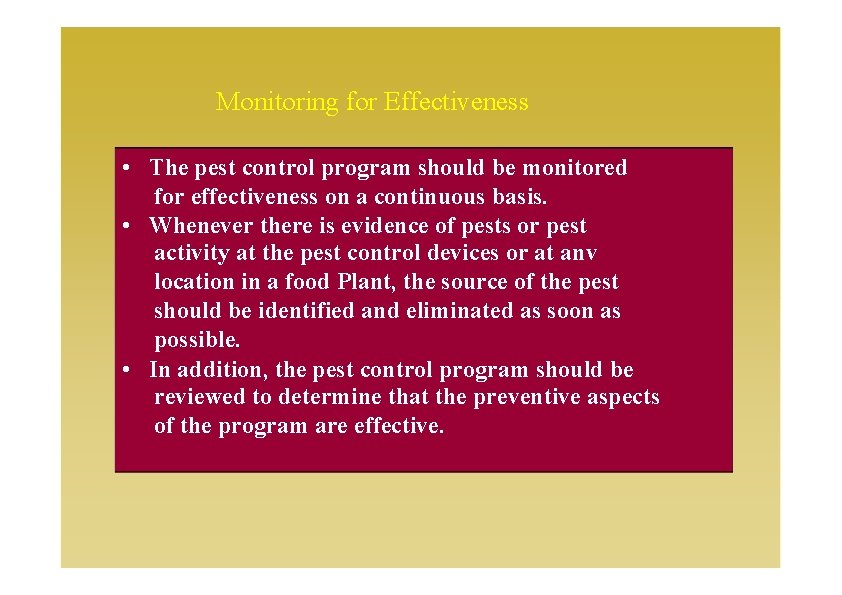 Monitoring for Effectiveness

• The pest control program should be monitored for effectiveness on a continuous basis.
• Whenever there is evidence of pests or pest activity at the pest control devices or at anv location in a food Plant, the source of the pest should be identified and eliminated as soon as possible.
• In addition, the pest control program should be reviewed to determine that the preventive aspects of the program are effective.